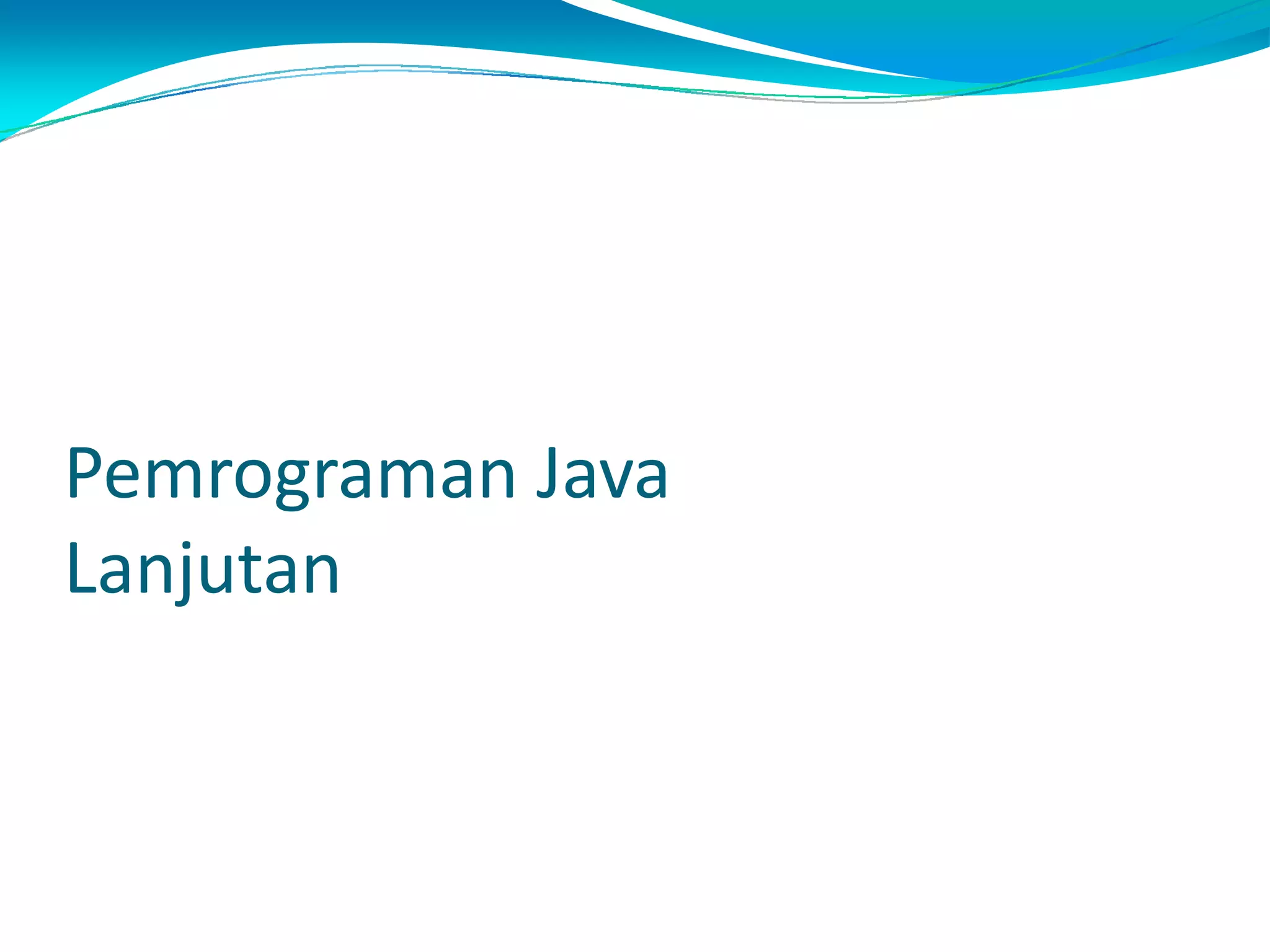 Pemrograman Java Lanjutan